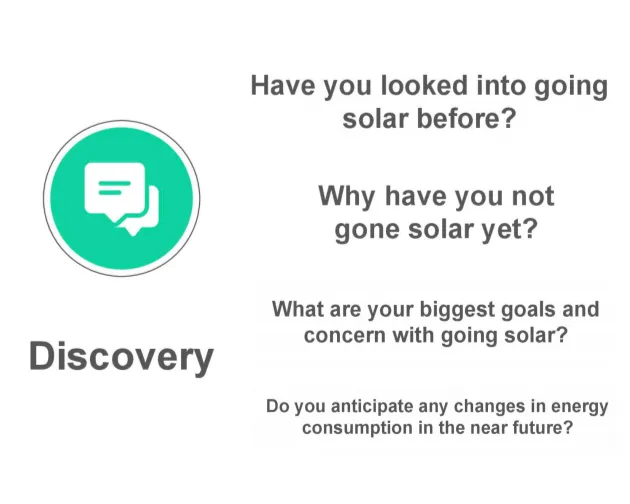 Discovery

Have you looked into going solar before?

Why have you not gone solar yet?

What are your biggest goals and concern with going solar?

Do you anticipate any changes in energy consumption in the near future?